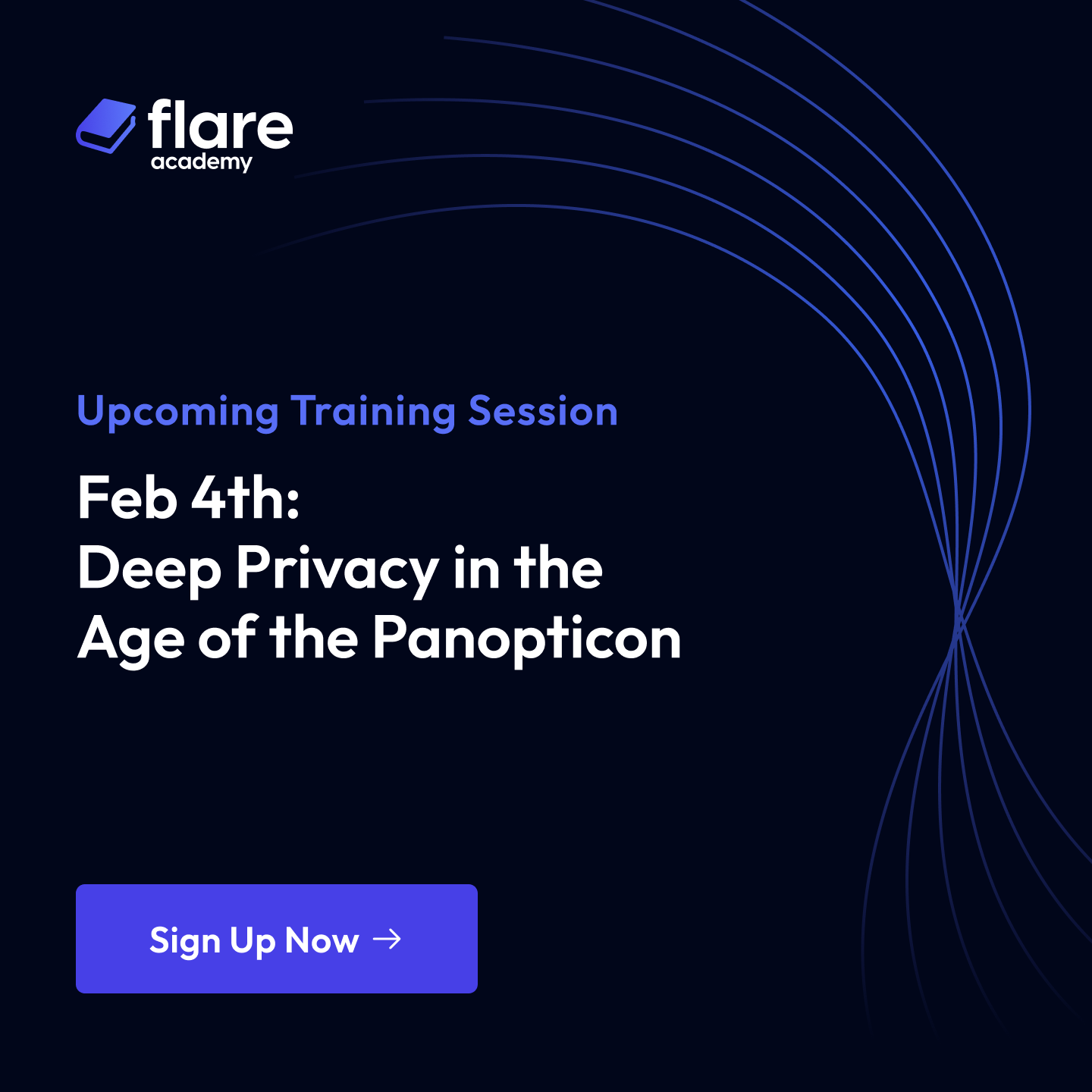 flare
academy

Upcoming Training Session

Feb 4th:
Deep Privacy in the Age of the Panopticon

Sign Up Now →